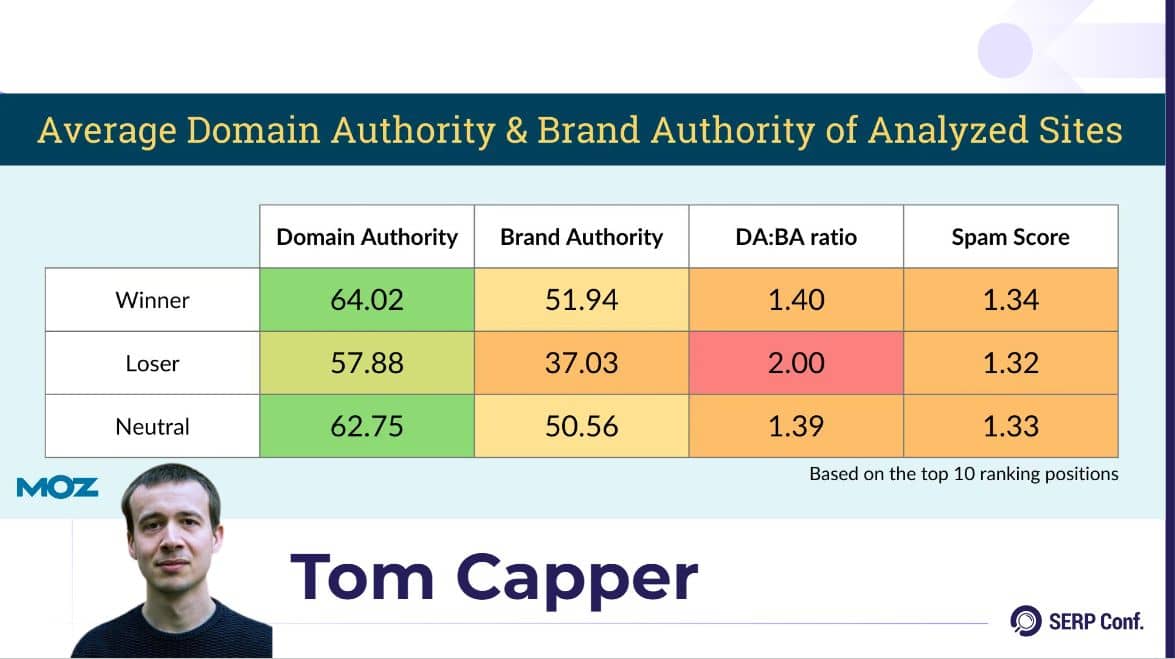 Average Domain Authority & Brand Authority of Analyzed Sites

| | Domain Authority | Brand Authority | DA:BA ratio | Spam Score |
|---|---|---|---|---|
| Winner | 64.02 | 51.94 | 1.40 | 1.34 |
| Loser | 57.88 | 37.03 | 2.00 | 1.32 |
| Neutral | 62.75 | 50.56 | 1.39 | 1.33 |

Based on the top 10 ranking positions

MOZ

Tom Capper

SERP Conf.